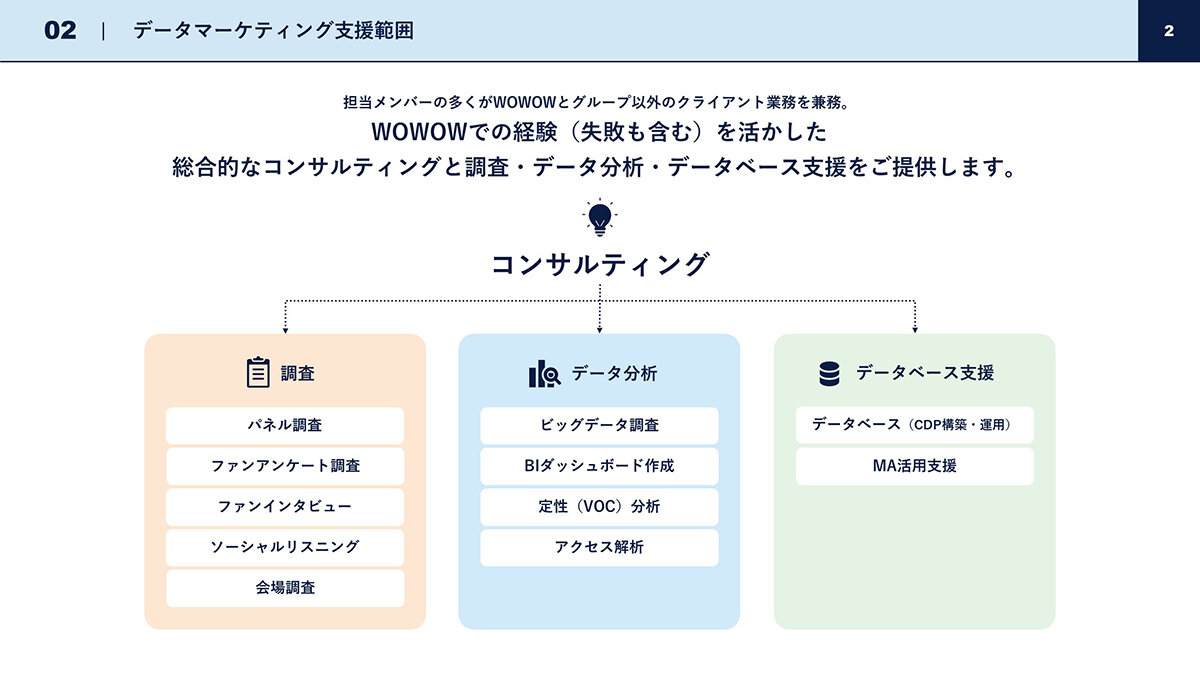 02 | データマーケティング支援範囲

2

担当メンバーの多くがWOWOWとグループ以外のクライアント業務を兼務。

WOWOWでの経験（失敗も含む）を活かした
総合的なコンサルティングと調査・データ分析・データベース支援をご提供します。

コンサルティング

調査

パネル調査

ファンアンケート調査

ファンインタビュー

ソーシャルリスニング

会場調査

データ分析

ビッグデータ調査

BIダッシュボード作成

定性（VOC）分析

アクセス解析

データベース支援

データベース（CDP構築・運用）

MA活用支援